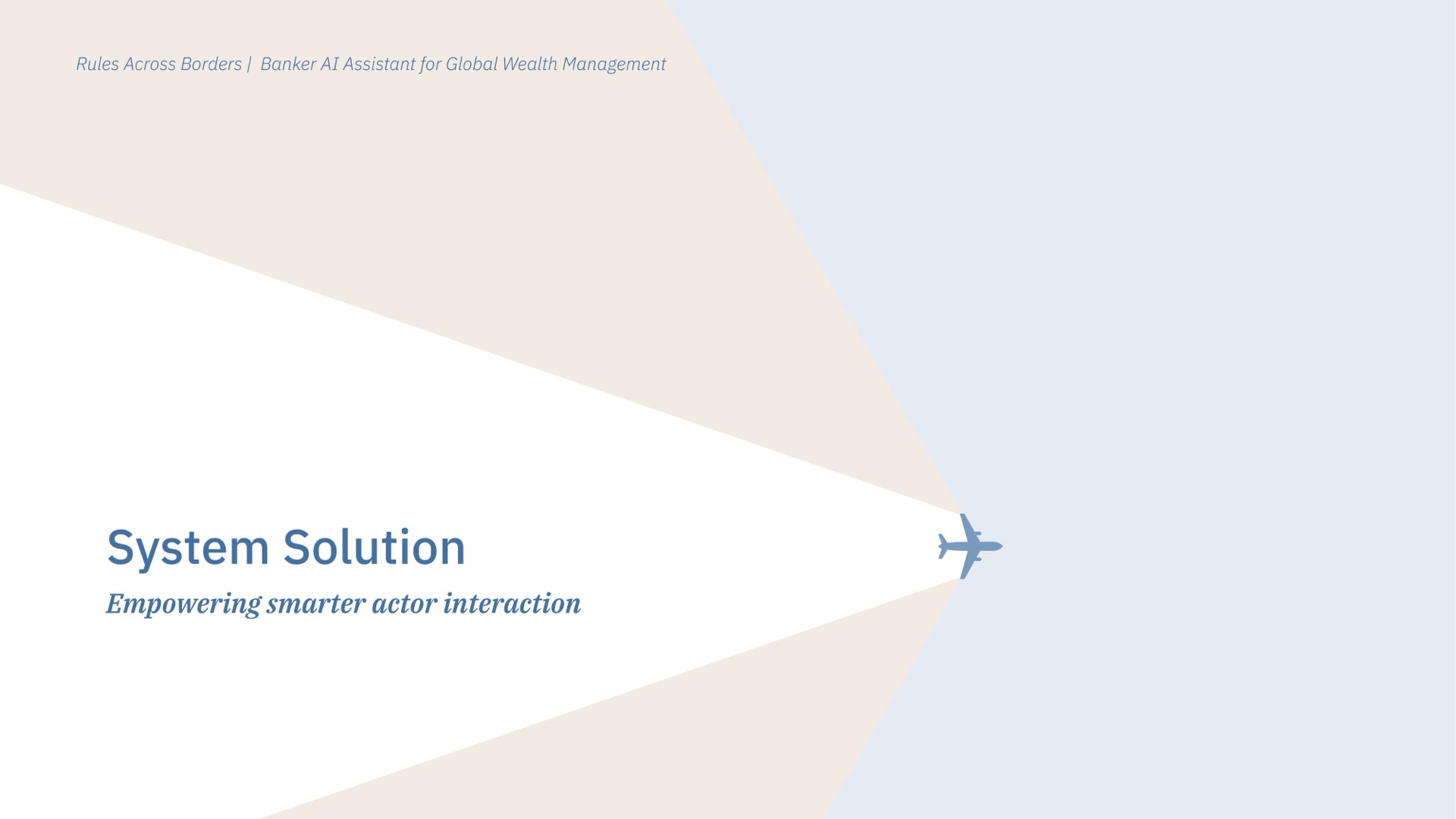 Rules Across Borders | Banker AI Assistant for Global Wealth Management

System Solution

Empowering smarter actor interaction